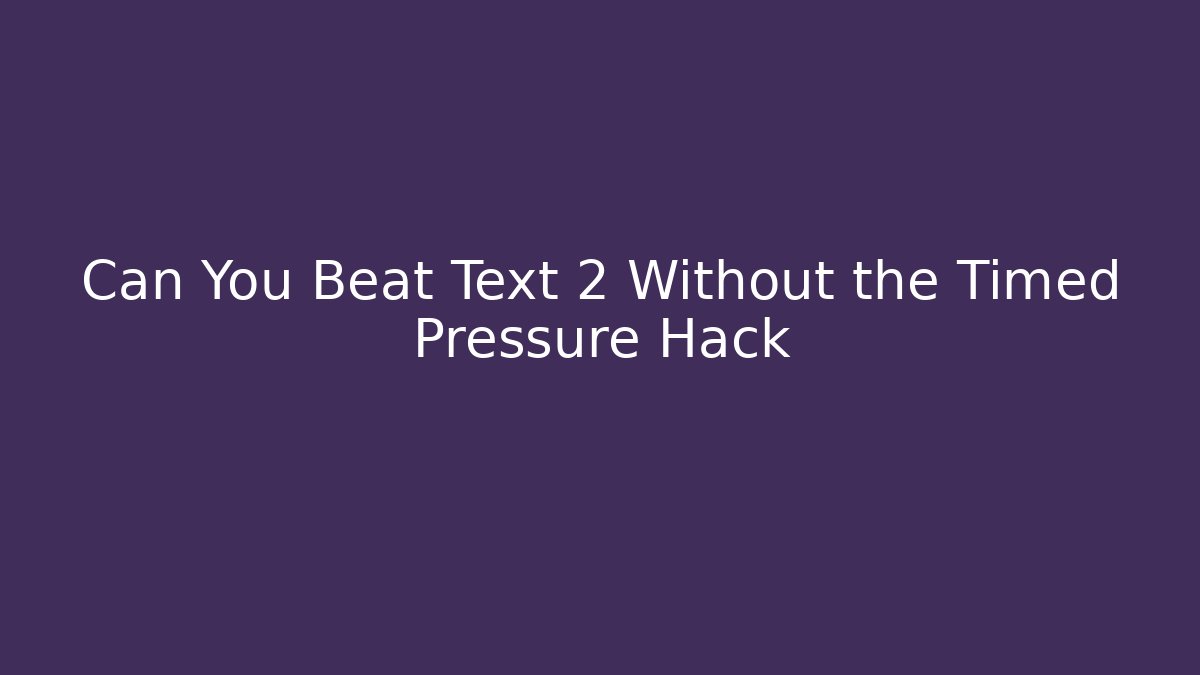 Can You Beat Text 2 Without the Timed Pressure Hack